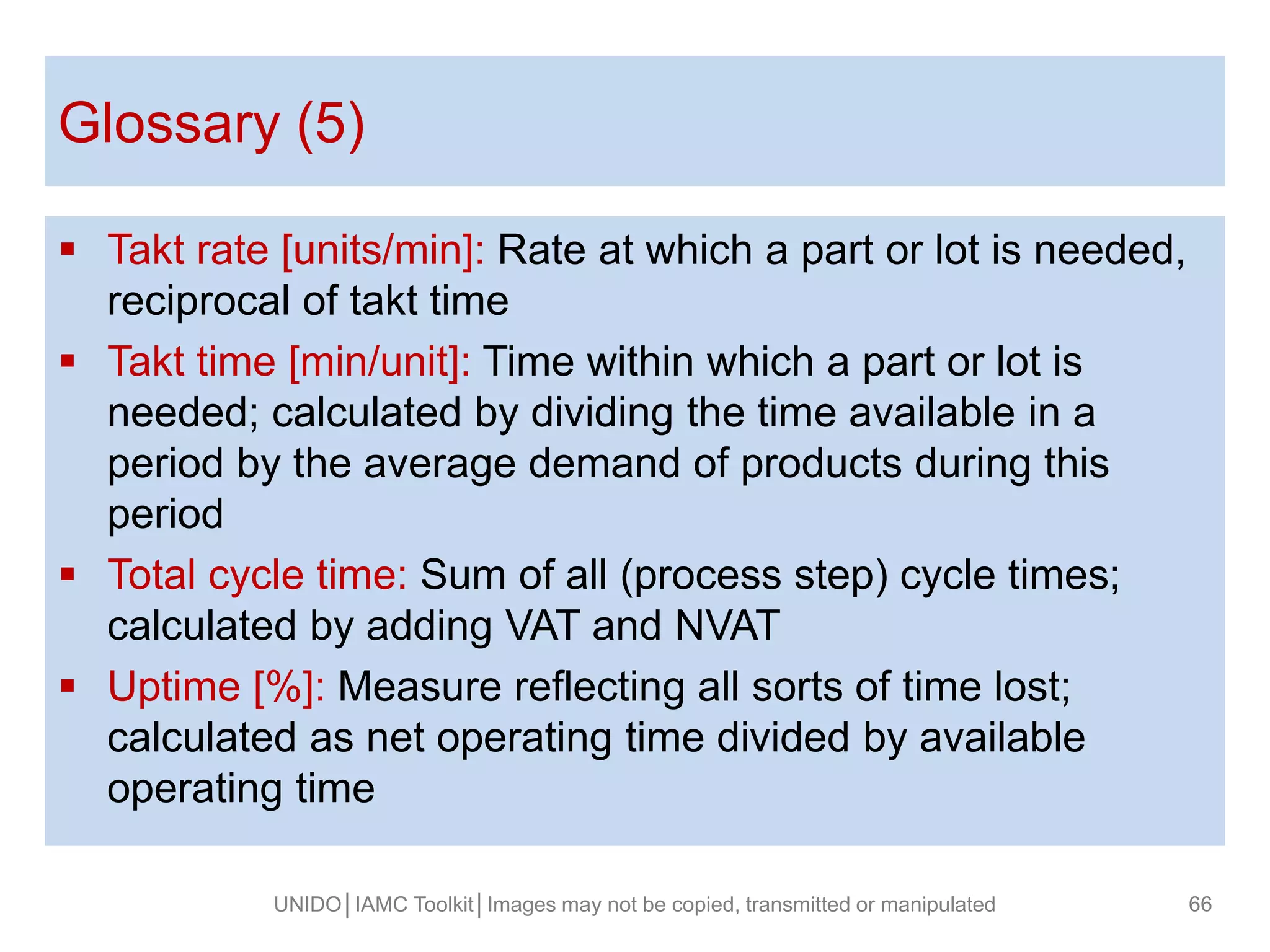 Glossary (5)

▪ Takt rate [units/min]: Rate at which a part or lot is needed, reciprocal of takt time

▪ Takt time [min/unit]: Time within which a part or lot is needed; calculated by dividing the time available in a period by the average demand of products during this period

▪ Total cycle time: Sum of all (process step) cycle times; calculated by adding VAT and NVAT

▪ Uptime [%]: Measure reflecting all sorts of time lost; calculated as net operating time divided by available operating time

UNIDO│IAMC Toolkit│Images may not be copied, transmitted or manipulated

66